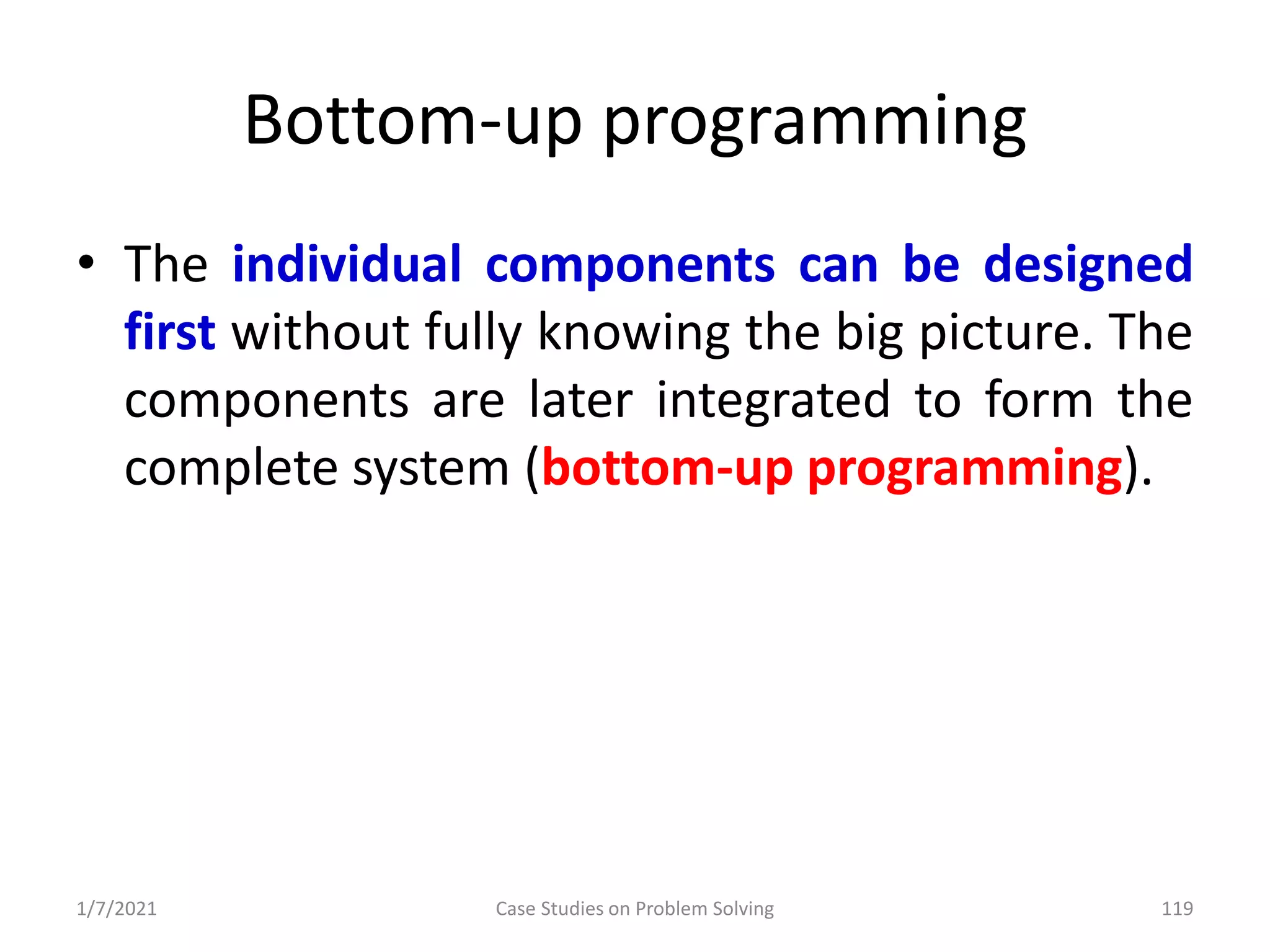 Bottom-up programming

• The individual components can be designed first without fully knowing the big picture. The components are later integrated to form the complete system (bottom-up programming).

1/7/2021

Case Studies on Problem Solving

119